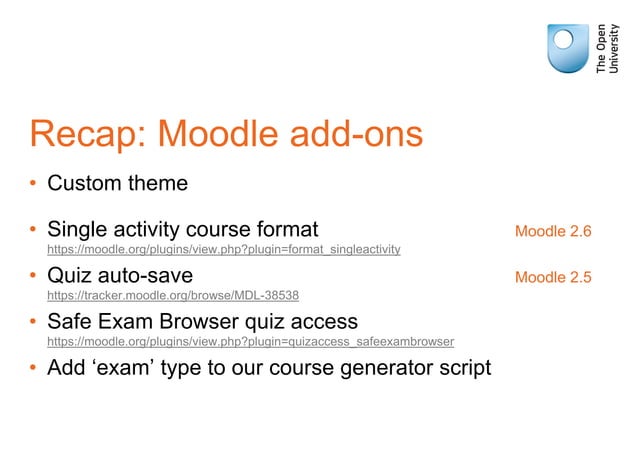 The Open University

Recap: Moodle add-ons

• Custom theme

• Single activity course format Moodle 2.6
https://moodle.org/plugins/view.php?plugin=format_singleactivity

• Quiz auto-save Moodle 2.5
https://tracker.moodle.org/browse/MDL-38538

• Safe Exam Browser quiz access
https://moodle.org/plugins/view.php?plugin=quizaccess_safeexambrowser

• Add ‘exam’ type to our course generator script